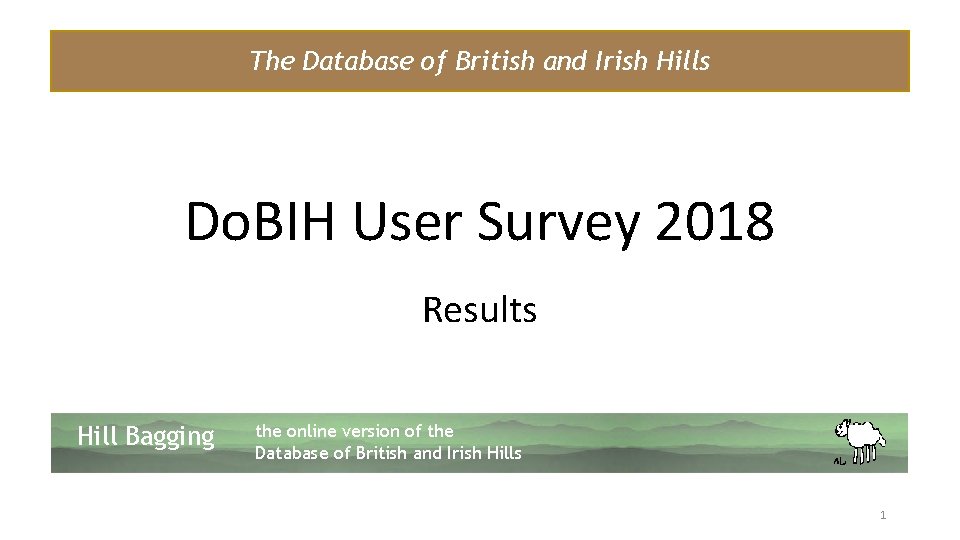 The Database of British and Irish Hills

DoBIH User Survey 2018

Results

Hill Bagging

the online version of the Database of British and Irish Hills

AL

1